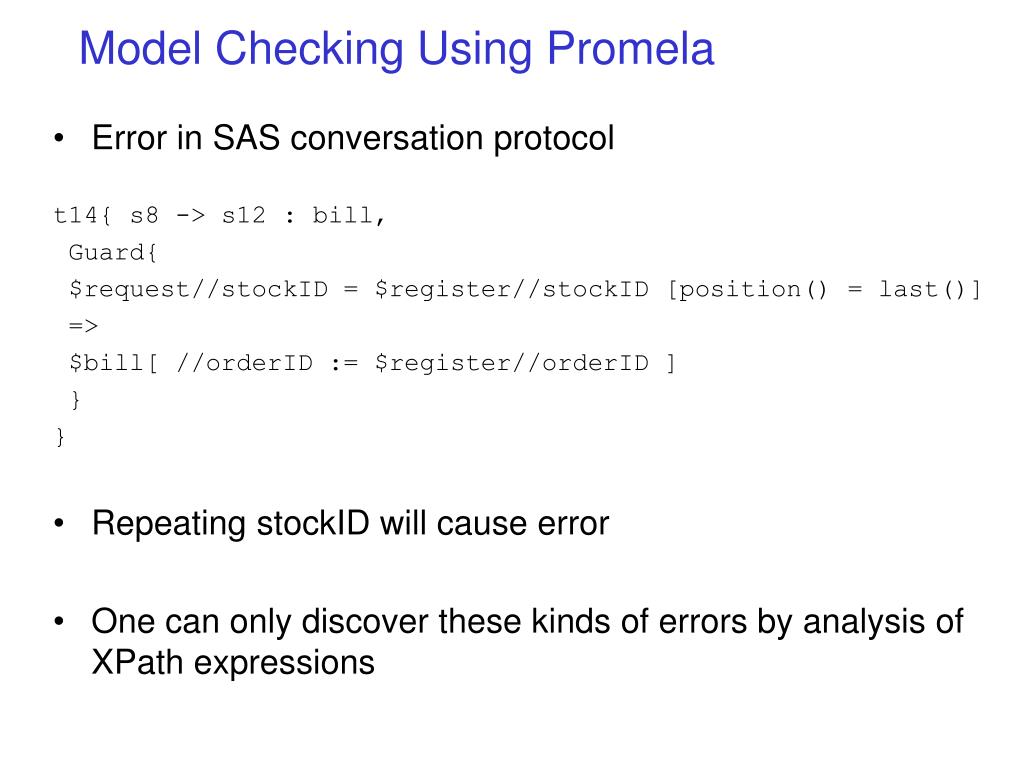 Model Checking Using Promela

• Error in SAS conversation protocol

t14{ s8 -> s12 : bill,
 Guard{
 \$request//stockID = \$register//stockID [position() = last()]
 =>
 \$bill[ //orderID := \$register//orderID ]
 }
}

• Repeating stockID will cause error

• One can only discover these kinds of errors by analysis of XPath expressions